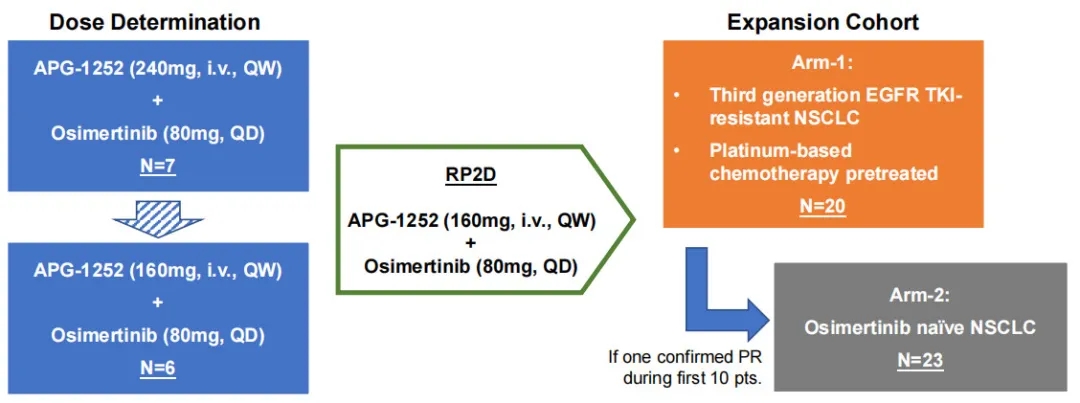 Dose Determination

APG-1252 (240mg, i.v., QW)
+
Osimertinib (80mg, QD)
N=7

APG-1252 (160mg, i.v., QW)
+
Osimertinib (80mg, QD)
N=6

RP2D

APG-1252 (160mg, i.v., QW)
+
Osimertinib (80mg, QD)

Expansion Cohort

Arm-1:
• Third generation EGFR TKI-resistant NSCLC
• Platinum-based chemotherapy pretreated
N=20

If one confirmed PR during first 10 pts.

Arm-2:
Osimertinib naïve NSCLC
N=23